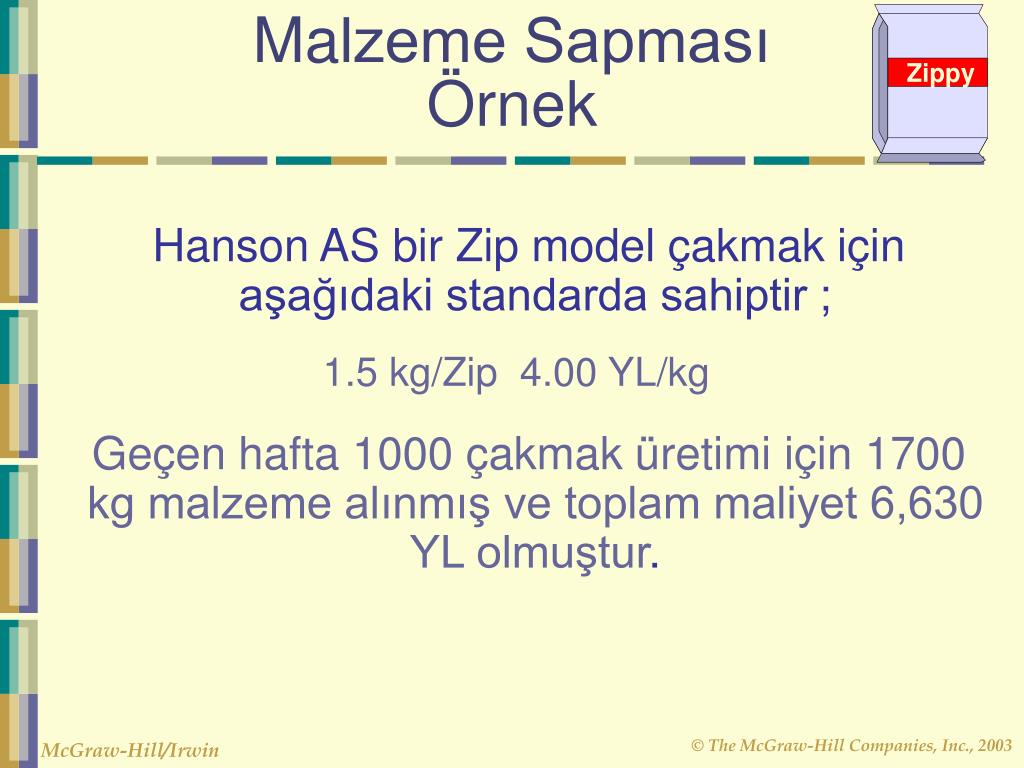 Malzeme Sapması Örnek

Zippy

Hanson AS bir Zip model çakmak için aşağıdaki standarda sahiptir ;

1.5 kg/Zip 4.00 YL/kg

Geçen hafta 1000 çakmak üretimi için 1700 kg malzeme alınmış ve toplam maliyet 6,630 YL olmuştur.

McGraw-Hill/Irwin

© The McGraw-Hill Companies, Inc., 2003